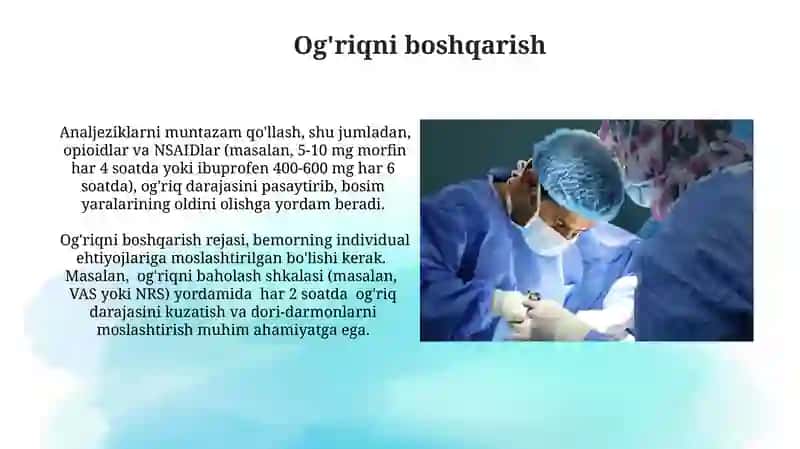 Og'riqni boshqarish

Analjeziklarni muntazam qo'llash, shu jumladan, opioidlar va NSAIDlar (masalan, 5-10 mg morfin har 4 soatda yoki ibuprofen 400-600 mg har 6 soatda), og'riq darajasini pasaytirib, bosim yaralarining oldini olishga yordam beradi.

Og'riqni boshqarish rejasi, bemorning individual ehtiyojlariga moslashtirilgan bo'lishi kerak. Masalan, og'riqni baholash shkalasi (masalan, VAS yoki NRS) yordamida har 2 soatda og'riq darajasini kuzatish va dori-darmonlarni moslashtirish muhim ahamiyatga ega.